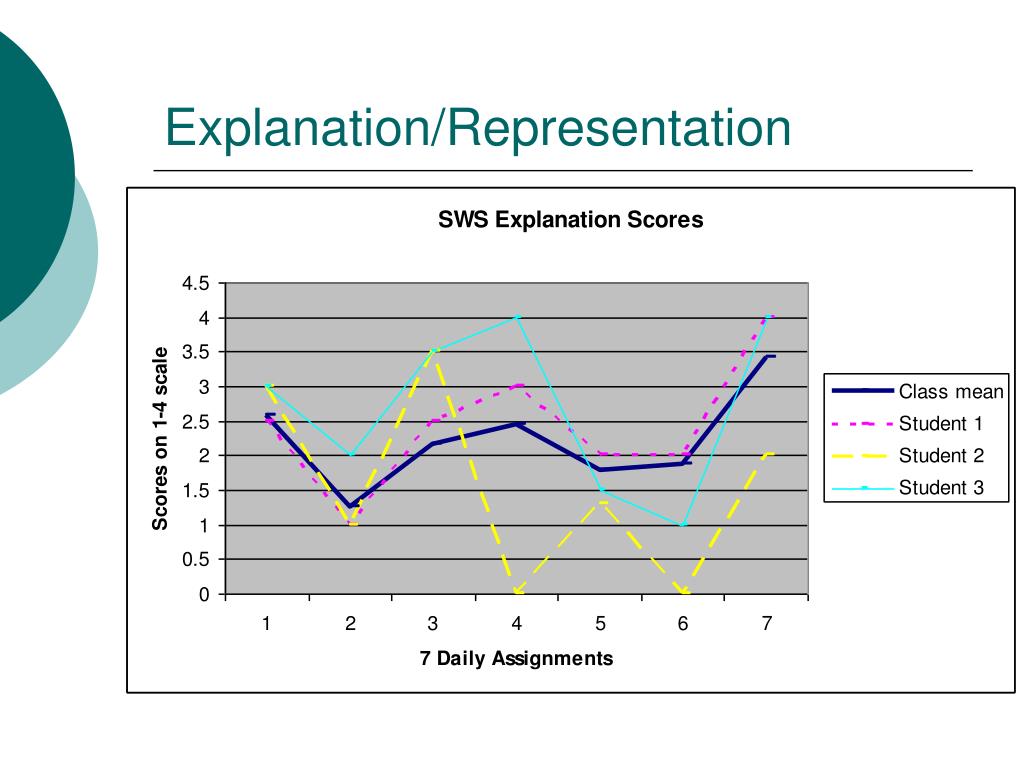 Explanation/Representation

SWS Explanation Scores

Scores on 1-4 scale

4.5
4
3.5
3
2.5
2
1.5
1
0.5
0

1 2 3 4 5 6 7

7 Daily Assignments

Class mean
Student 1
Student 2
Student 3